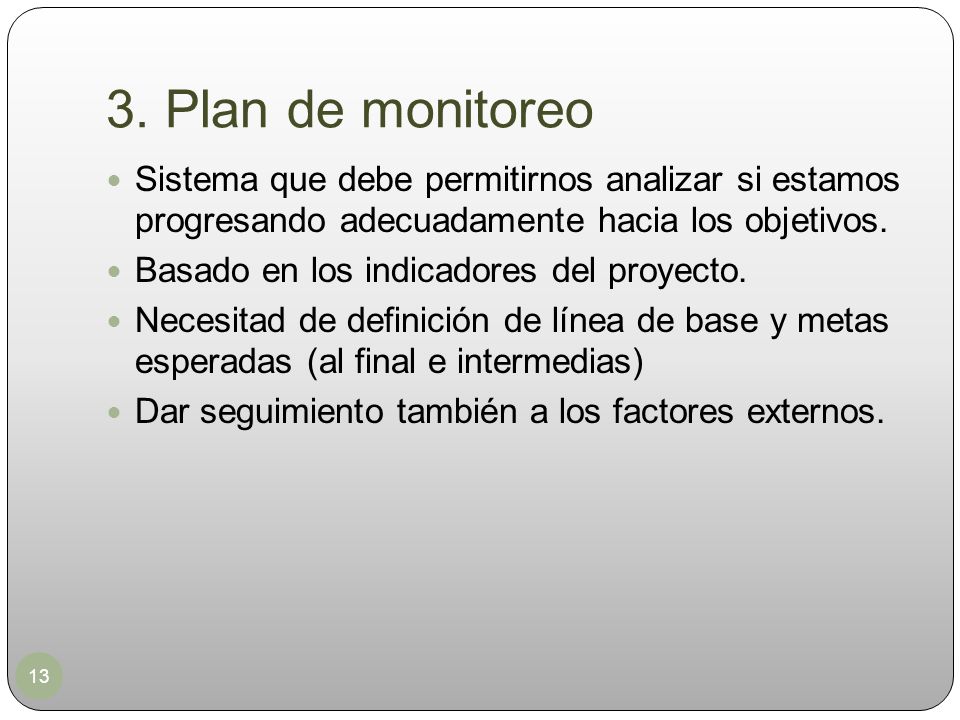 3. Plan de monitoreo

- Sistema que debe permitirnos analizar si estamos progresando adecuadamente hacia los objetivos.
- Basado en los indicadores del proyecto.
- Necesitad de definición de línea de base y metas esperadas (al final e intermedias)
- Dar seguimiento también a los factores externos.

13